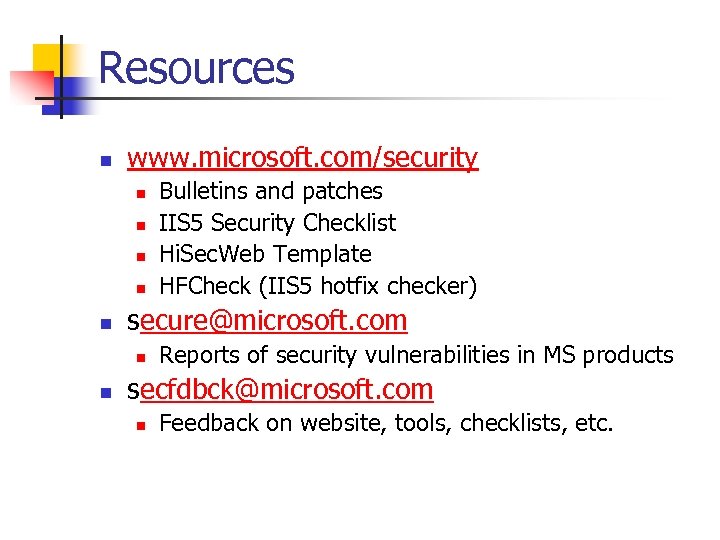 Resources

- www.microsoft.com/security
  - Bulletins and patches
  - IIS5 Security Checklist
  - HiSecWeb Template
  - HFCheck (IIS5 hotfix checker)
- secure@microsoft.com
  - Reports of security vulnerabilities in MS products
- secfdbck@microsoft.com
  - Feedback on website, tools, checklists, etc.